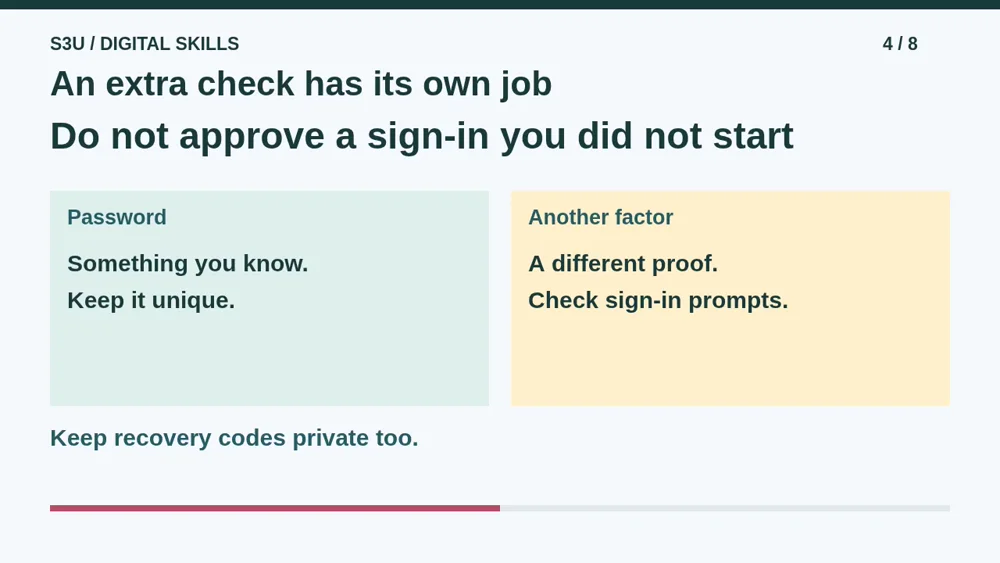 S3U / DIGITAL SKILLS

4 / 8

An extra check has its own job

Do not approve a sign-in you did not start

Password

Something you know.
Keep it unique.

Another factor

A different proof.
Check sign-in prompts.

Keep recovery codes private too.